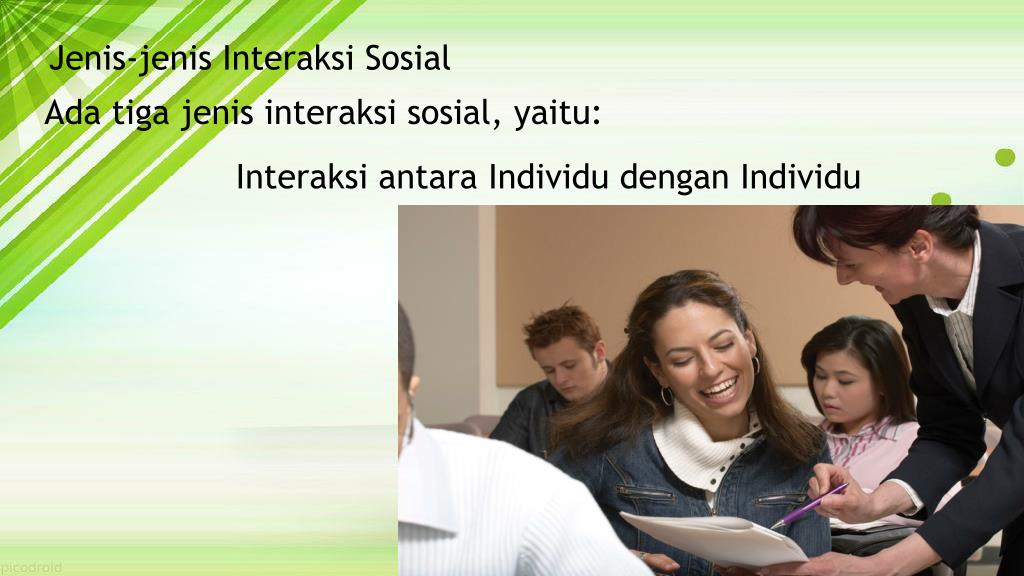 Jenis-jenis Interaksi Sosial

Ada tiga jenis interaksi sosial, yaitu:

Interaksi antara Individu dengan Individu

picodroid